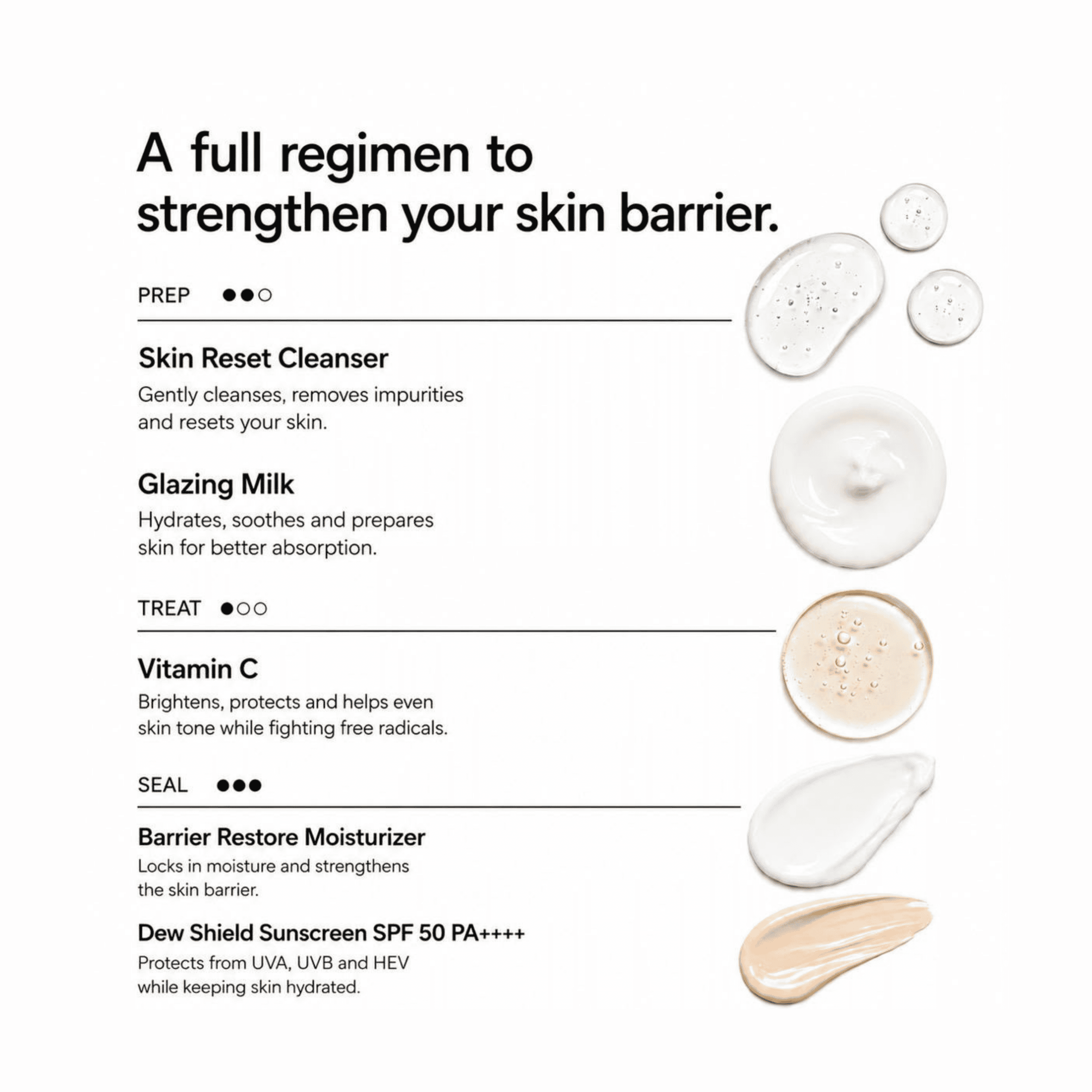 A full regimen to strengthen your skin barrier.

PREP ●●○

Skin Reset Cleanser

Gently cleanses, removes impurities and resets your skin.

Glazing Milk

Hydrates, soothes and prepares skin for better absorption.

TREAT ●○○

Vitamin C

Brightens, protects and helps even skin tone while fighting free radicals.

SEAL ●●●

Barrier Restore Moisturizer

Locks in moisture and strengthens the skin barrier.

Dew Shield Sunscreen SPF 50 PA++++

Protects from UVA, UVB and HEV while keeping skin hydrated.